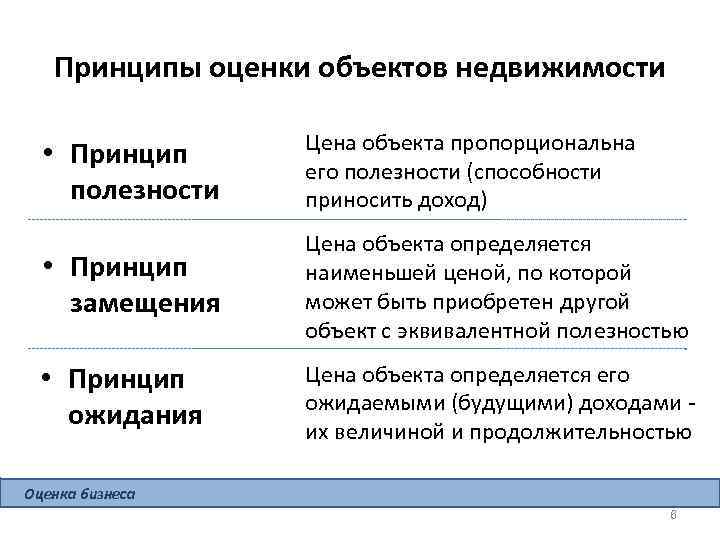 Принципы оценки объектов недвижимости

• Принцип полезности

Цена объекта пропорциональна его полезности (способности приносить доход)

• Принцип замещения

Цена объекта определяется наименьшей ценой, по которой может быть приобретен другой объект с эквивалентной полезностью

• Принцип ожидания

Цена объекта определяется его ожидаемыми (будущими) доходами - их величиной и продолжительностью

Оценка бизнеса

6